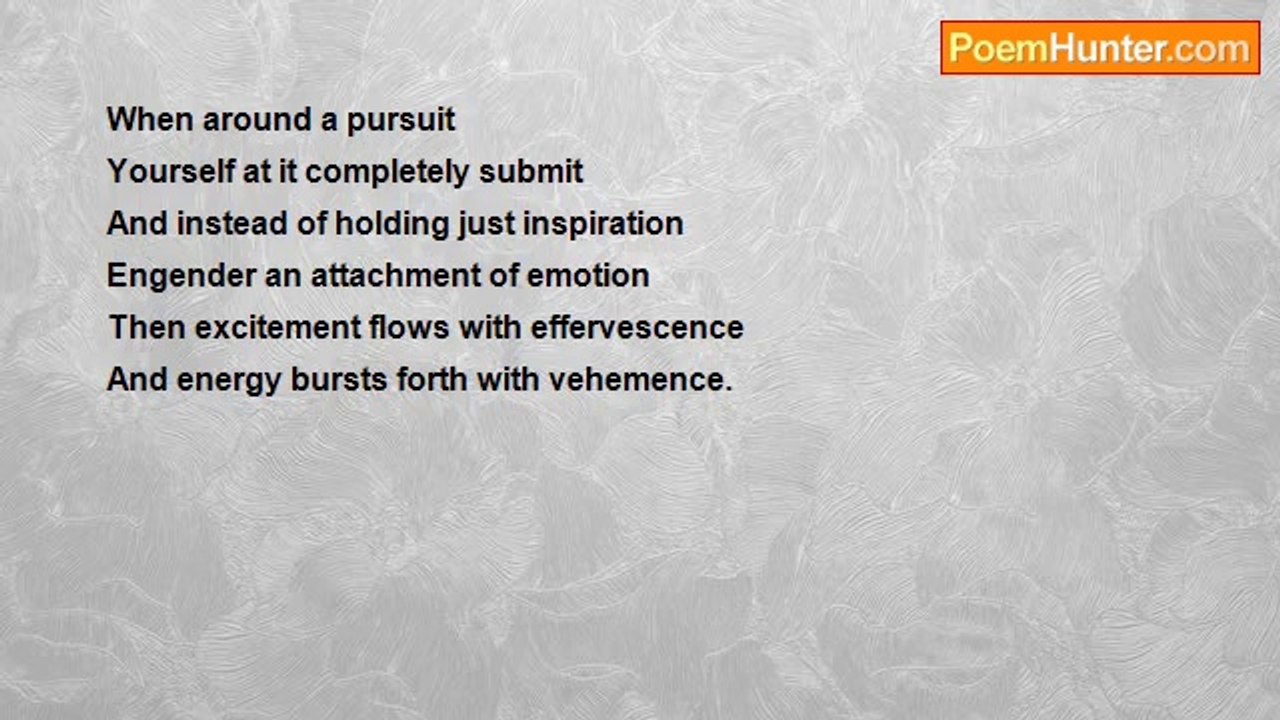 PoemHunter.com

When around a pursuit
Yourself at it completely submit
And instead of holding just inspiration
Engender an attachment of emotion
Then excitement flows with effervescence
And energy bursts forth with vehemence.